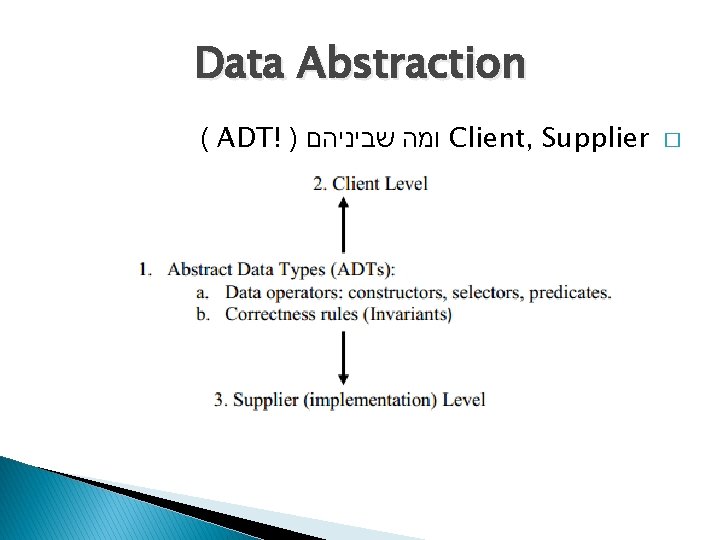 Data Abstraction

Client, Supplier ומה שביניהם ( ADT! )

2. Client Level

1. Abstract Data Types (ADTs):
a. Data operators: constructors, selectors, predicates.
b. Correctness rules (Invariants)

3. Supplier (implementation) Level